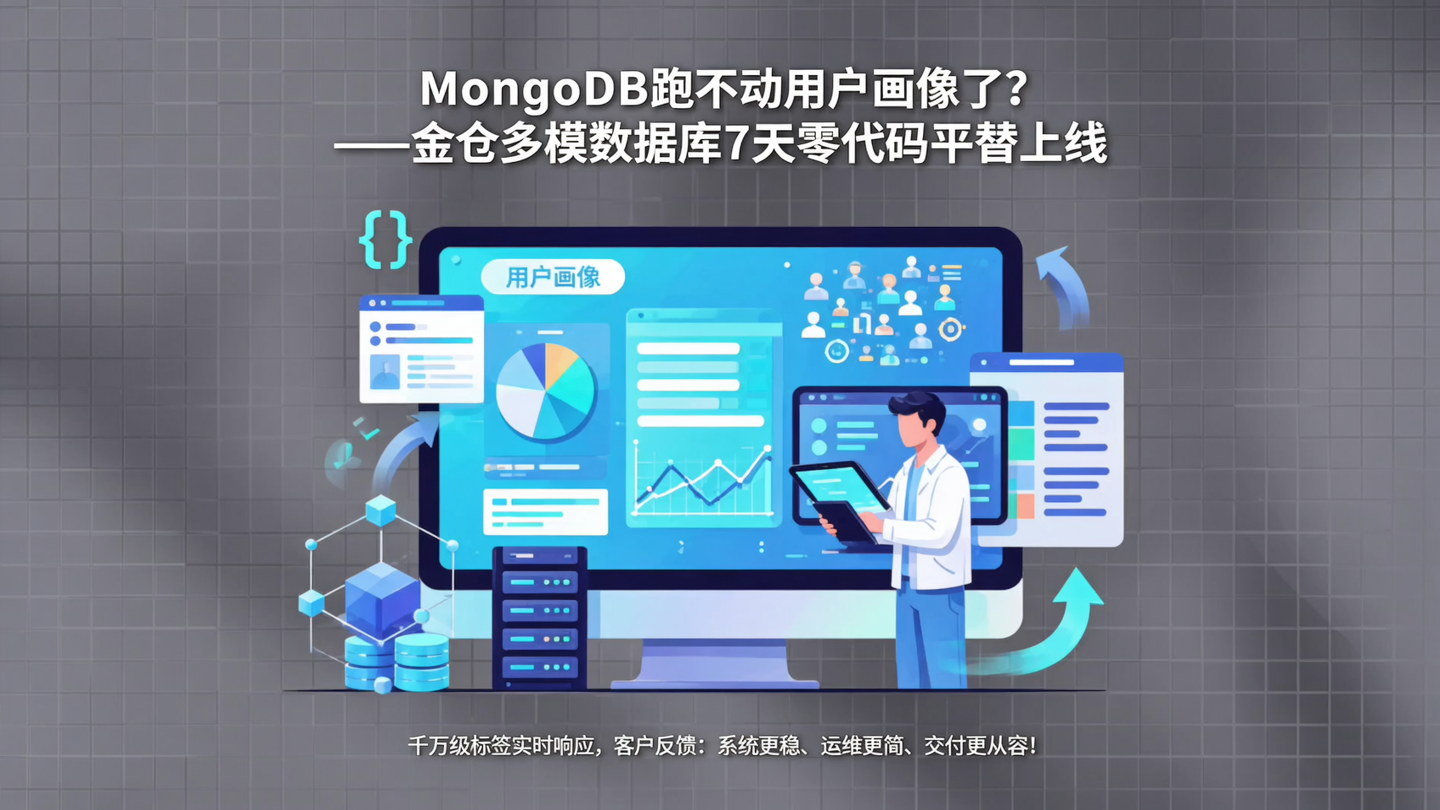 MongoDB跑不动用户画像了?
——金仓多模数据库7天零代码平替上线

{}

用户画像

千万级标签实时响应,客户反馈:系统更稳、运维更简、交付更从容!